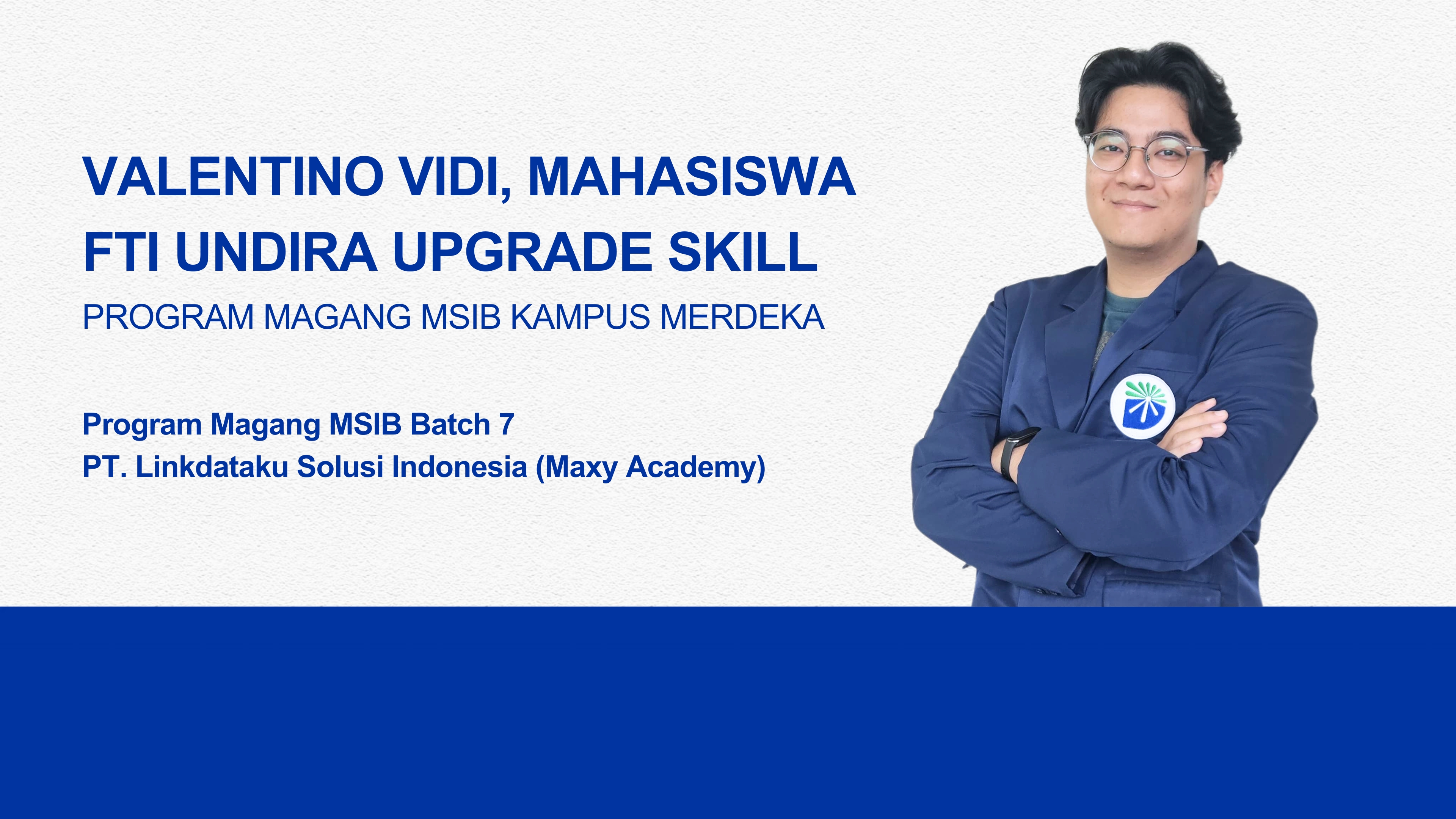 VALENTINO VIDI, MAHASISWA FTI UNDIRA UPGRADE SKILL

PROGRAM MAGANG MSIB KAMPUS MERDEKA

Program Magang MSIB Batch 7
PT. Linkdataku Solusi Indonesia (Maxy Academy)